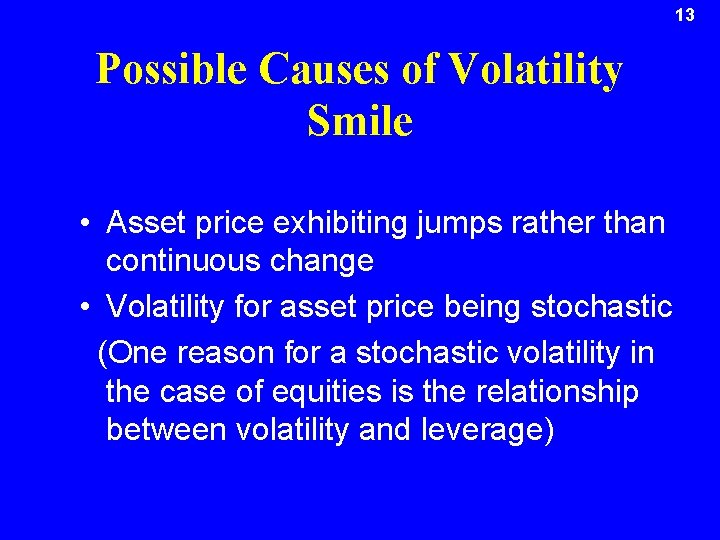 13

Possible Causes of Volatility Smile

• Asset price exhibiting jumps rather than continuous change
• Volatility for asset price being stochastic
(One reason for a stochastic volatility in the case of equities is the relationship between volatility and leverage)